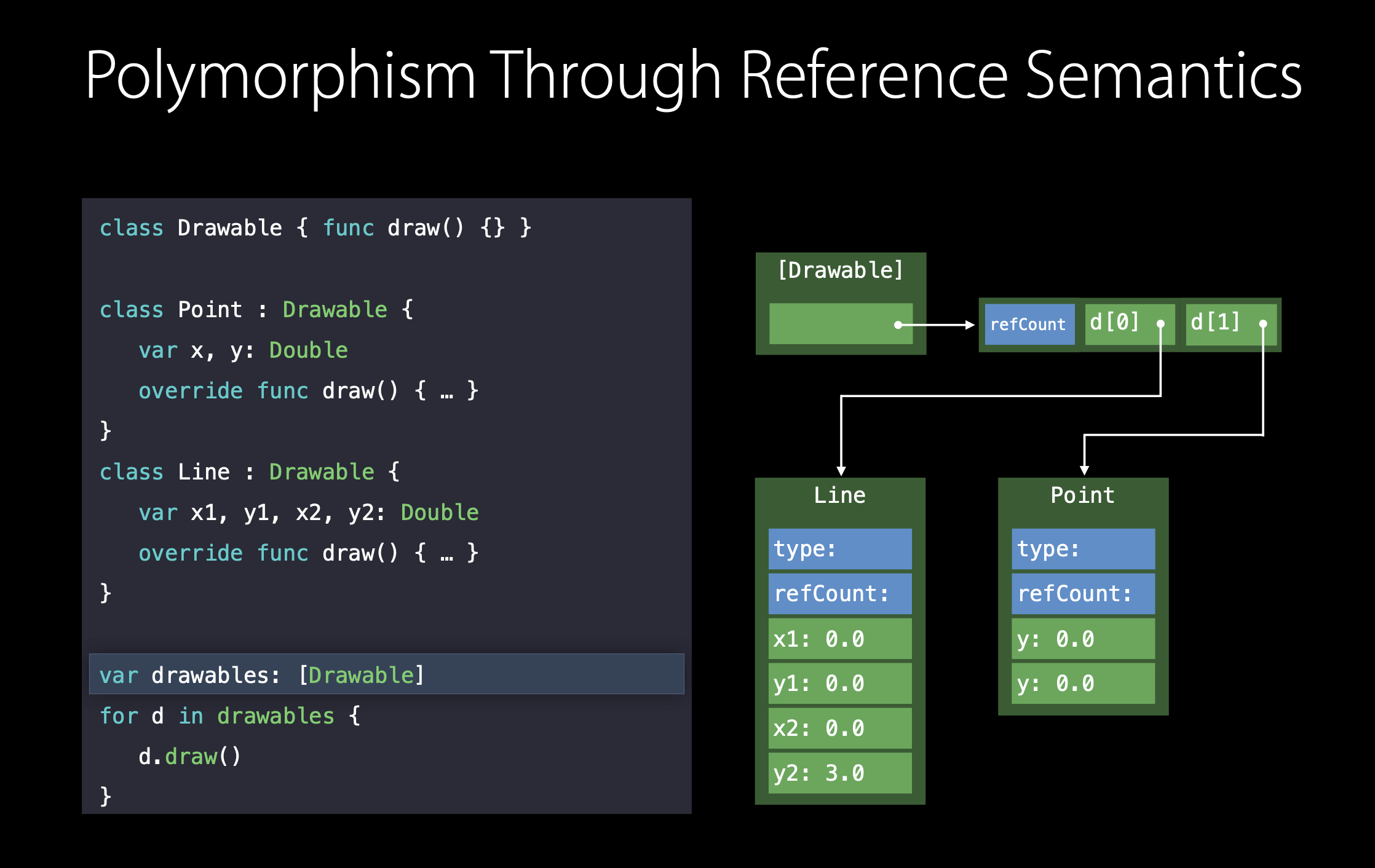 Polymorphism Through Reference Semantics

class Drawable { func draw() {} }

class Point : Drawable {
    var x, y: Double
    override func draw() { … }
}
class Line : Drawable {
    var x1, y1, x2, y2: Double
    override func draw() { … }
}

var drawables: [Drawable]
for d in drawables {
    d.draw()
}

[Drawable]

refCount
d[0]
d[1]

Line
type:
refCount:
x1: 0.0
y1: 0.0
x2: 0.0
y2: 3.0

Point
type:
refCount:
y: 0.0
y: 0.0